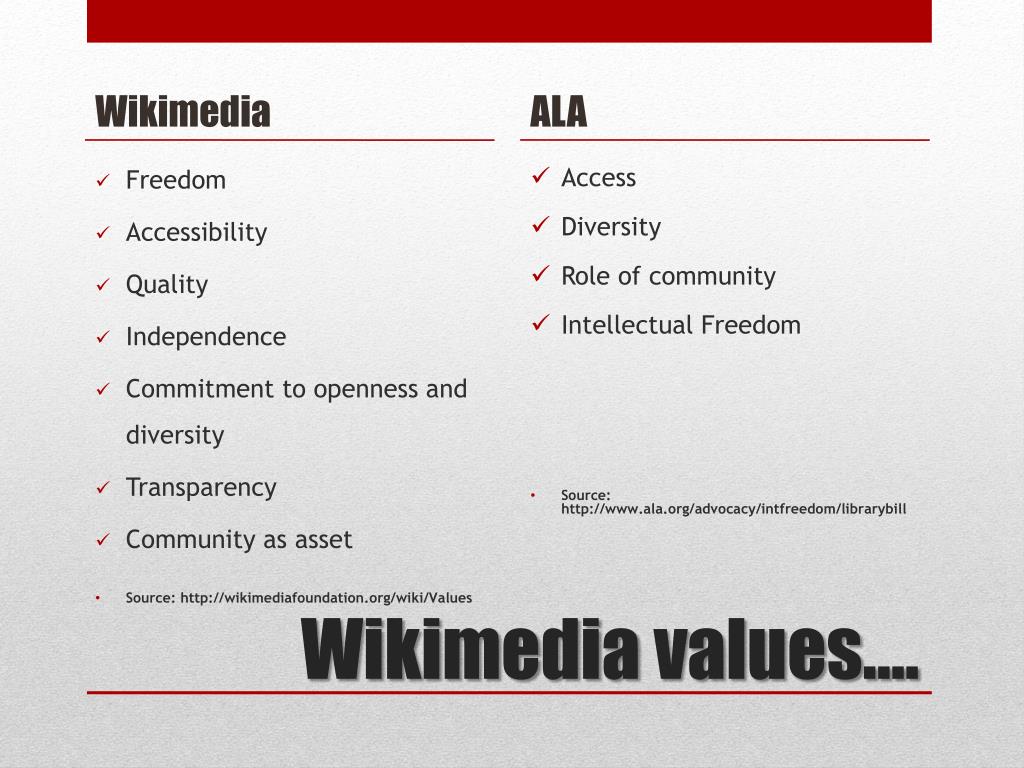 Wikimedia

✓ Freedom
✓ Accessibility
✓ Quality
✓ Independence
✓ Commitment to openness and diversity
✓ Transparency
✓ Community as asset

• Source: http://wikimediafoundation.org/wiki/Values

ALA

✓ Access
✓ Diversity
✓ Role of community
✓ Intellectual Freedom

• Source: http://www.ala.org/advocacy/intfreedom/librarybill

Wikimedia values….